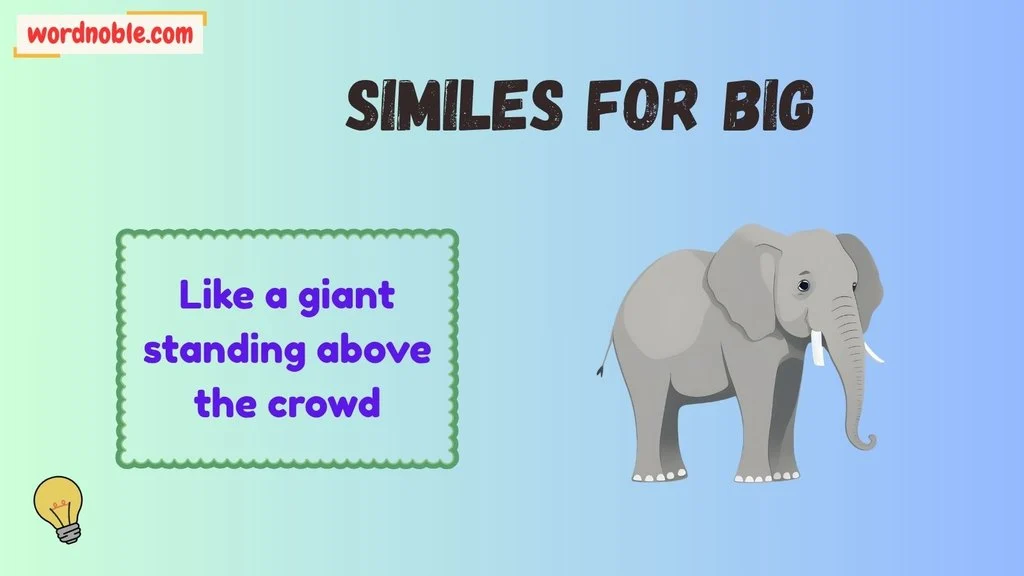 wordnoble.com

SIMILES FOR BIG

Like a giant standing above the crowd